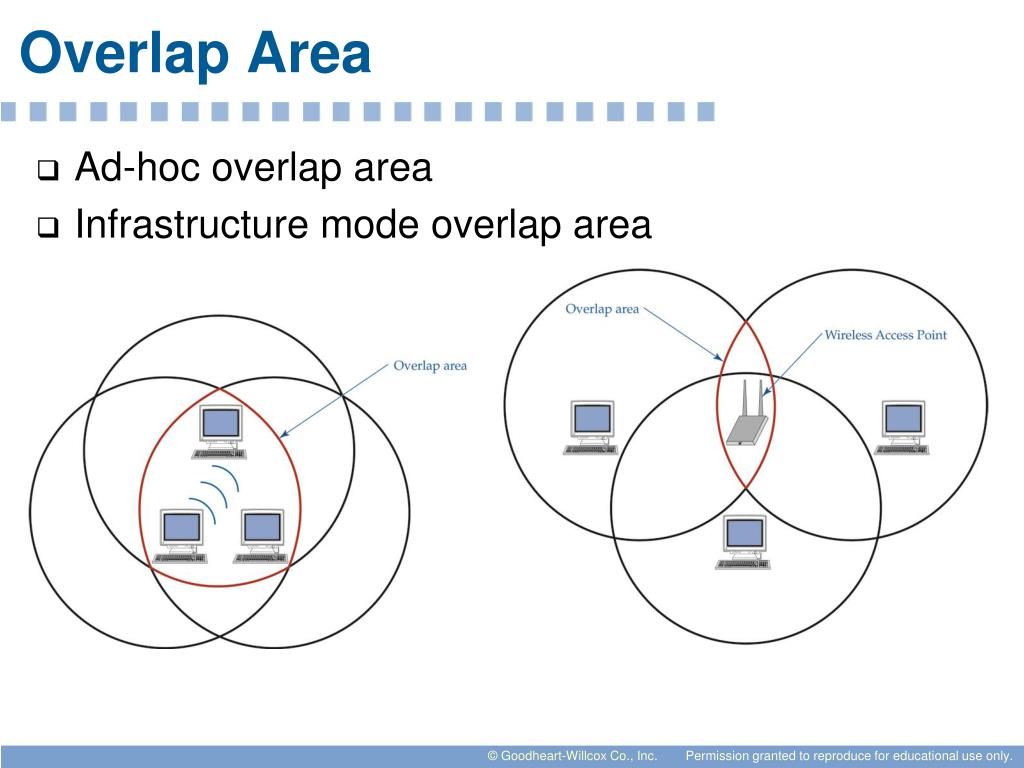 Overlap Area

❑ Ad-hoc overlap area
❑ Infrastructure mode overlap area

Overlap area

Overlap area

Wireless Access Point

© Goodheart-Willcox Co., Inc.   Permission granted to reproduce for educational use only.